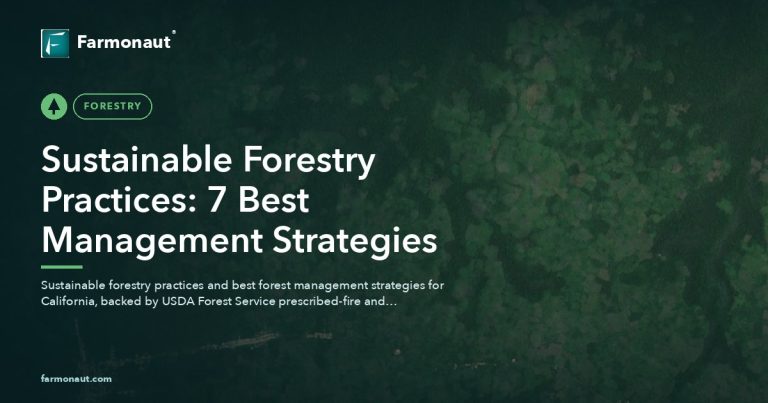 Farmonaut®

FORESTRY

Sustainable Forestry Practices: 7 Best Management Strategies

Sustainable forestry practices and best forest management strategies for California, backed by USDA Forest Service prescribed-fire and...

farmonaut.com